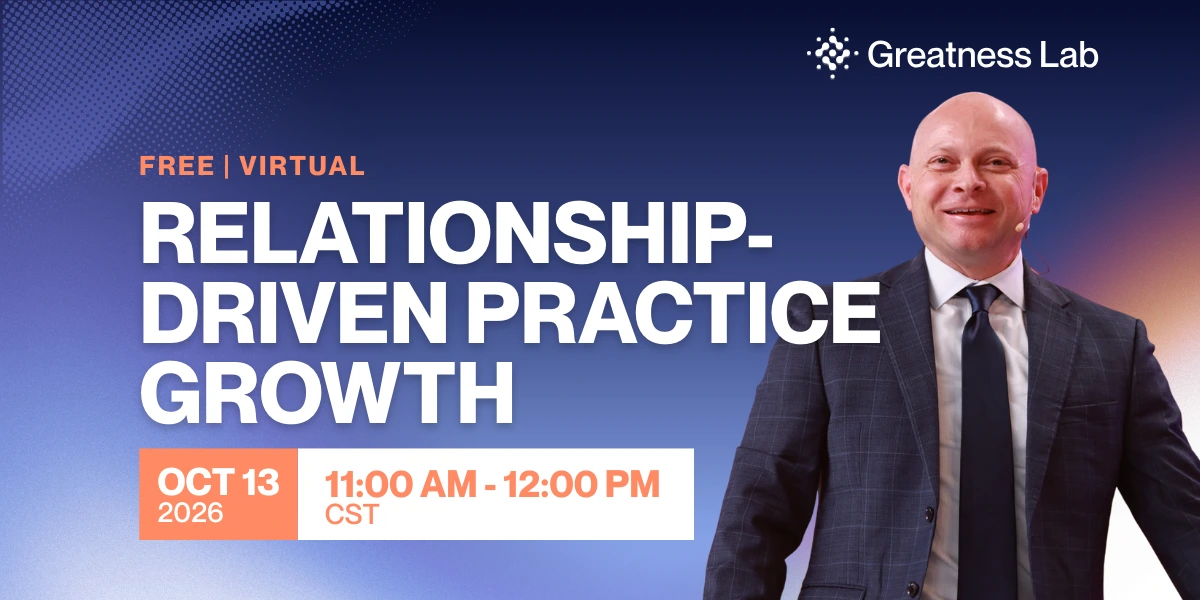 Greatness Lab

FREE | VIRTUAL

RELATIONSHIP-DRIVEN PRACTICE GROWTH

OCT 13
2026

11:00 AM - 12:00 PM
CST